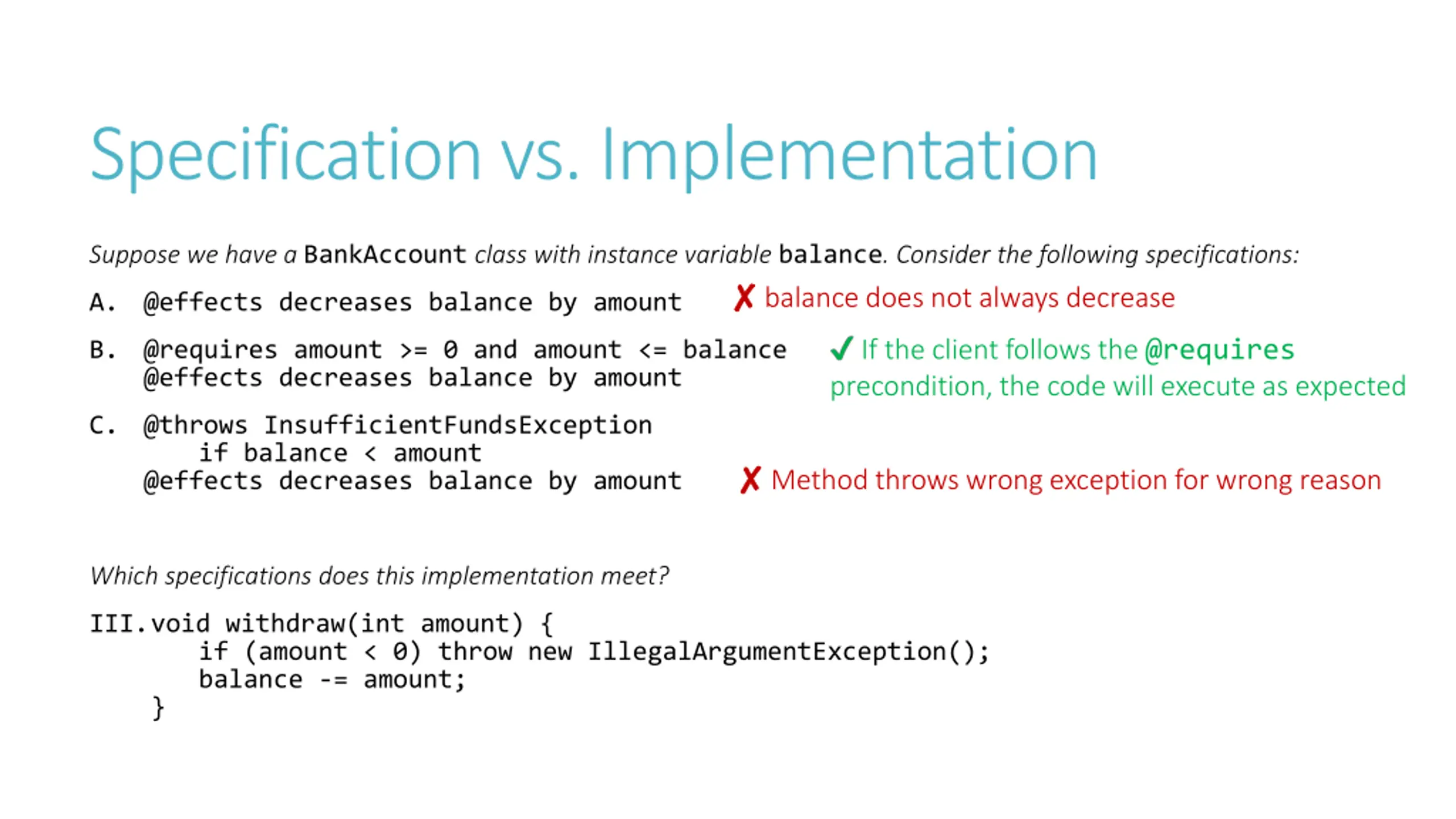 Specification vs. Implementation

Suppose we have a BankAccount class with instance variable balance. Consider the following specifications:

A. @effects decreases balance by amount ✗ balance does not always decrease

B. @requires amount >= 0 and amount <= balance
@effects decreases balance by amount ✓ If the client follows the @requires precondition, the code will execute as expected

C. @throws InsufficientFundsException
if balance < amount
@effects decreases balance by amount ✗ Method throws wrong exception for wrong reason

Which specifications does this implementation meet?

III.void withdraw(int amount) {
    if (amount < 0) throw new IllegalArgumentException();
    balance -= amount;
}